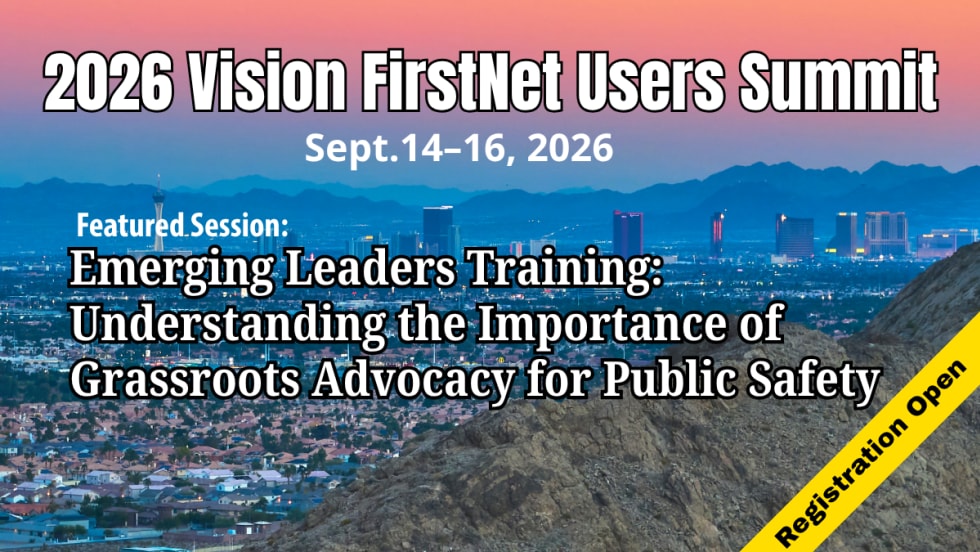 2026 Vision FirstNet Users Summit
Sept.14–16, 2026

Featured Session:
Emerging Leaders Training: Understanding the Importance of Grassroots Advocacy for Public Safety

Registration Open